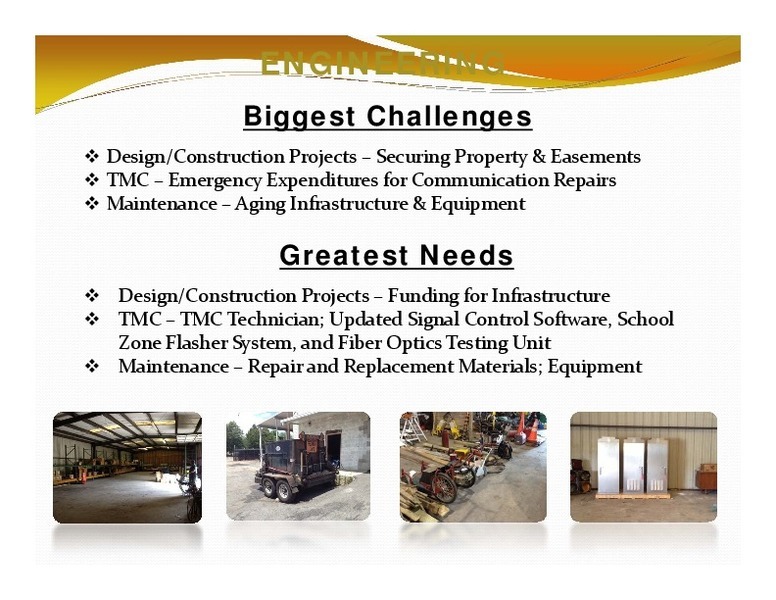 ENGINEERING

Biggest Challenges

❖ Design/Construction Projects – Securing Property & Easements
❖ TMC – Emergency Expenditures for Communication Repairs
❖ Maintenance – Aging Infrastructure & Equipment

Greatest Needs

❖ Design/Construction Projects – Funding for Infrastructure
❖ TMC – TMC Technician; Updated Signal Control Software, School Zone Flasher System, and Fiber Optics Testing Unit
❖ Maintenance – Repair and Replacement Materials; Equipment